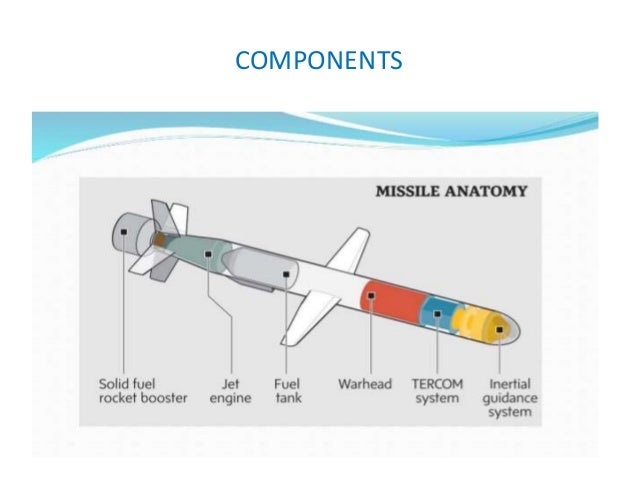 COMPONENTS

MISSILE ANATOMY

Solid fuel rocket booster

Jet engine

Fuel tank

Warhead

TERCOM system

Inertial guidance system